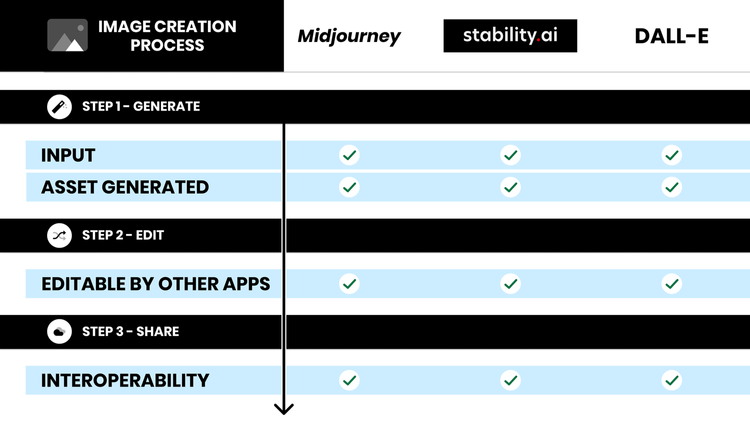 | IMAGE CREATION PROCESS | Midjourney | stability.ai | DALL-E |
|---|---|---|---|
| STEP 1 - GENERATE | | | |
| INPUT | ✓ | ✓ | ✓ |
| ASSET GENERATED | ✓ | ✓ | ✓ |
| STEP 2 - EDIT | | | |
| EDITABLE BY OTHER APPS | ✓ | ✓ | ✓ |
| STEP 3 - SHARE | | | |
| INTEROPERABILITY | ✓ | ✓ | ✓ |